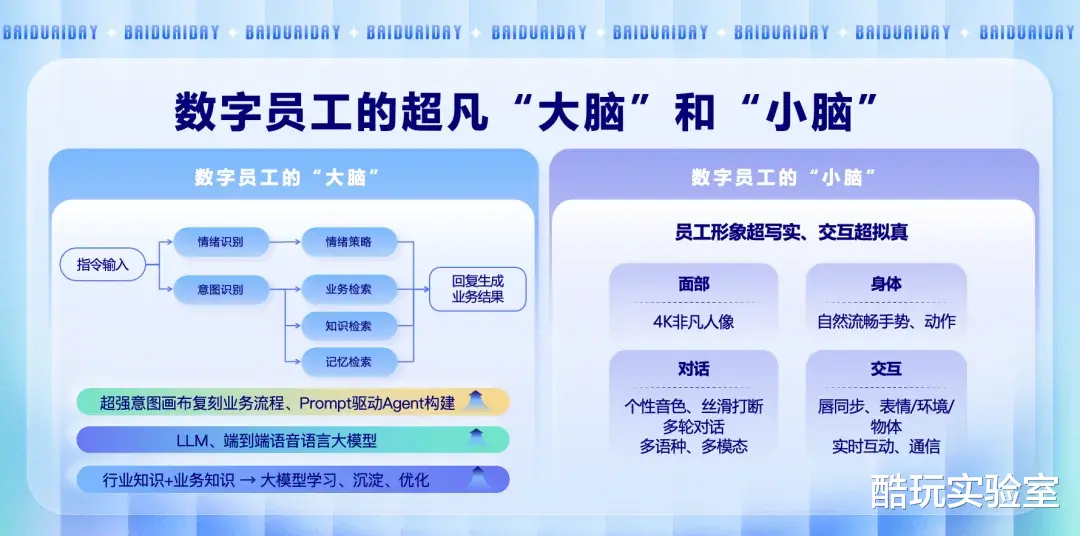 BAIDUAIDAY ✦ BAIDUAIDAY ✦ BAIDUAIDAY ✦ BAIDUAIDAY ✦ BAIDUAIDAY ✦ BAIDUAIDAY ✦ BAIDUAIDAY ✦ BAIDUAIDAY ✦ BAIDUAIDAY

数字员工的超凡“大脑”和“小脑”

数字员工的“大脑”

指令输入

情绪识别

情绪策略

意图识别

业务检索

知识检索

记忆检索

回复生成
业务结果

超强意图画布复刻业务流程、Prompt驱动Agent构建

LLM、端到端语音语言大模型

行业知识+业务知识 → 大模型学习、沉淀、优化

数字员工的“小脑”

员工形象超写实、交互超拟真

面部
4K非凡人像

身体
自然流畅手势、动作

对话
个性音色、丝滑打断
多轮对话
多语种、多模态

交互
唇同步、表情/环境/物体
实时互动、通信

酷玩实验室